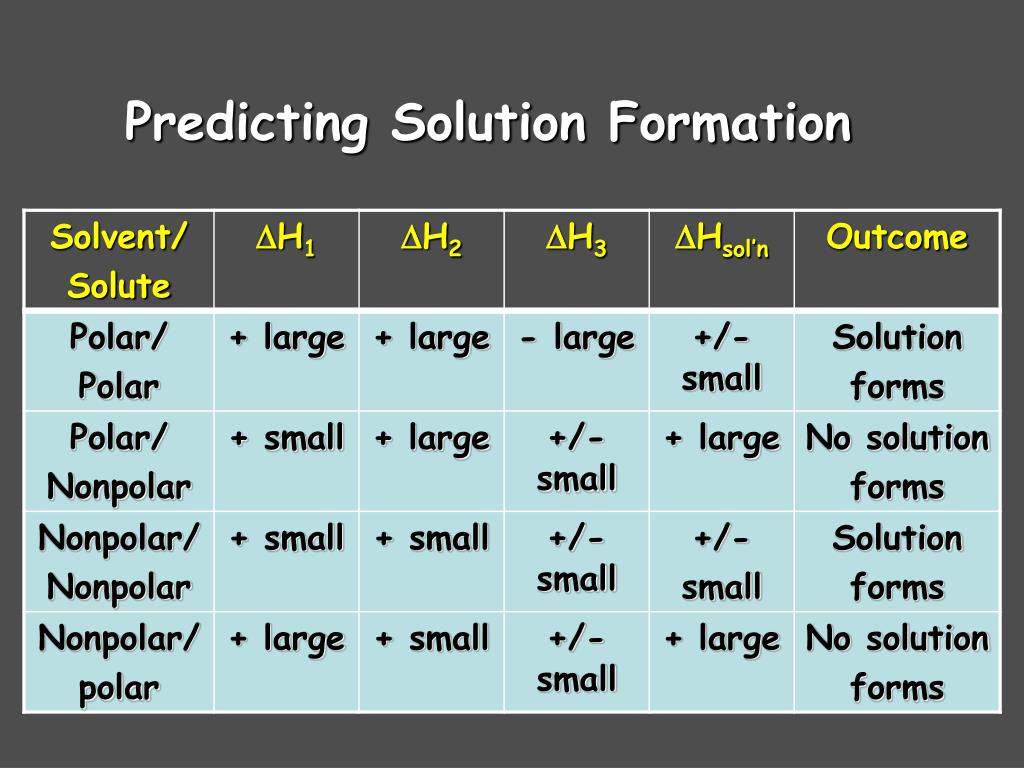 Predicting Solution Formation

| Solvent/ Solute | $\Delta H_1$ | $\Delta H_2$ | $\Delta H_3$ | $\Delta H_{sol'n}$ | Outcome |
|---|---|---|---|---|---|
| Polar/ Polar | + large | + large | - large | +/- small | Solution forms |
| Polar/ Nonpolar | + small | + large | +/- small | + large | No solution forms |
| Nonpolar/ Nonpolar | + small | + small | +/- small | +/- small | Solution forms |
| Nonpolar/ polar | + large | + small | +/- small | + large | No solution forms |